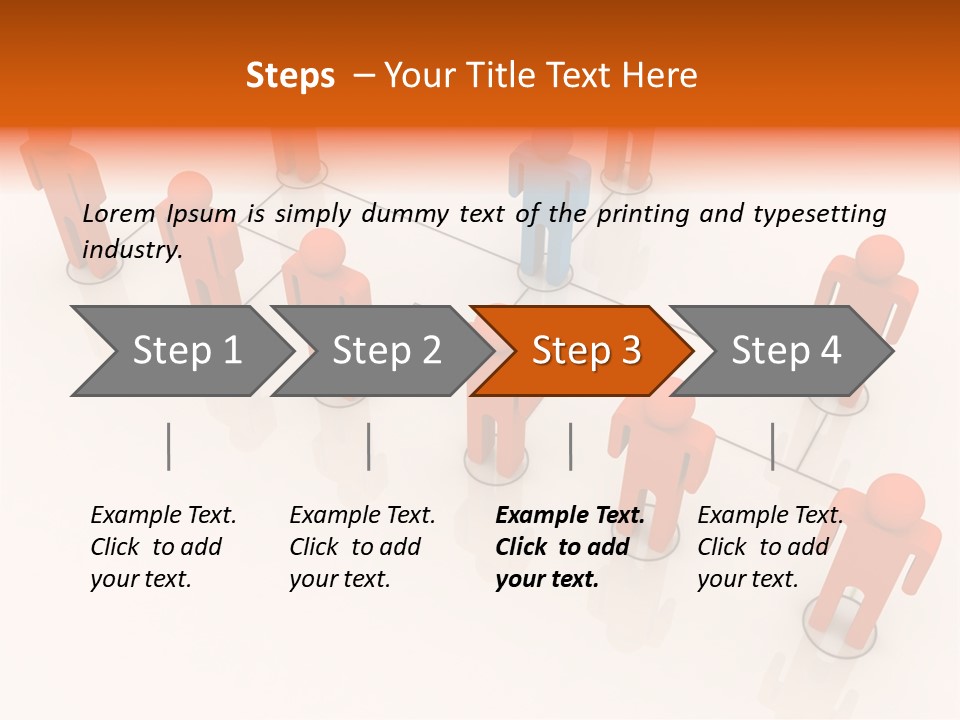 Steps – Your Title Text Here

Lorem Ipsum is simply dummy text of the printing and typesetting industry.

Step 1

Step 2

Step 3

Step 4

Example Text. Click to add your text.

Example Text. Click to add your text.

Example Text. Click to add your text.

Example Text. Click to add your text.